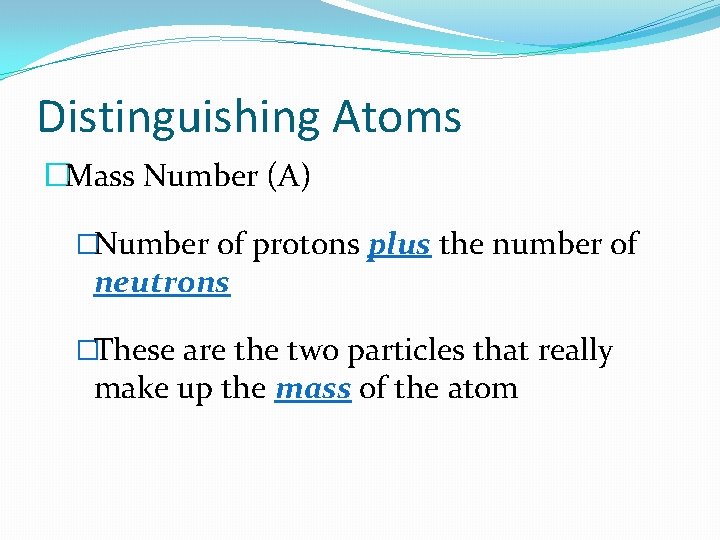 Distinguishing Atoms

□Mass Number (A)

□Number of protons plus the number of neutrons

□These are the two particles that really make up the mass of the atom